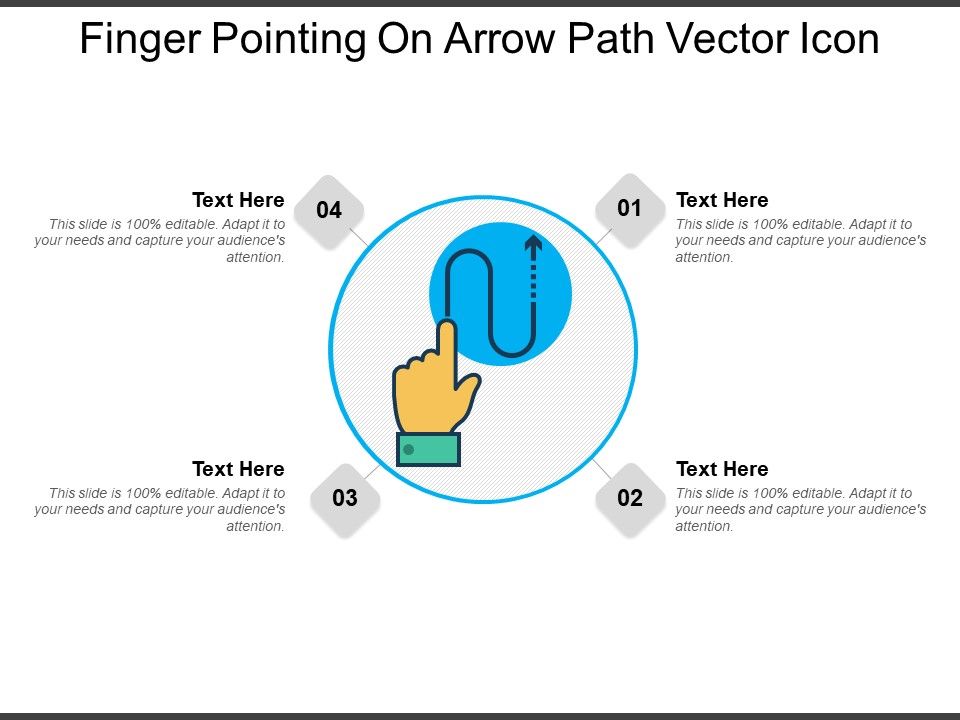 Finger Pointing On Arrow Path Vector Icon

Text Here
This slide is 100% editable. Adapt it to your needs and capture your audience's attention.

04

01

Text Here
This slide is 100% editable. Adapt it to your needs and capture your audience's attention.

Text Here
This slide is 100% editable. Adapt it to your needs and capture your audience's attention.

03

02

Text Here
This slide is 100% editable. Adapt it to your needs and capture your audience's attention.